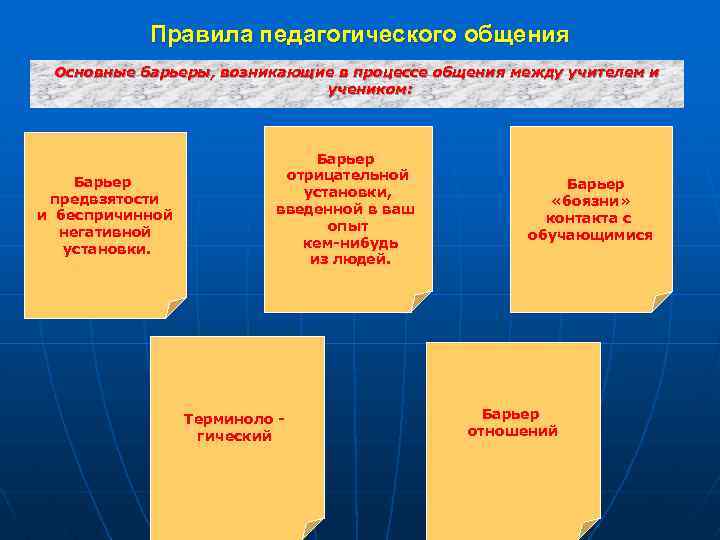 Правила педагогического общения

Основные барьеры, возникающие в процессе общения между учителем и учеником:

Барьер предвзятости и беспричинной негативной установки.

Барьер отрицательной установки, введенной в ваш опыт кем-нибудь из людей.

Барьер «боязни» контакта с обучающимися

Терминоло - гический

Барьер отношений